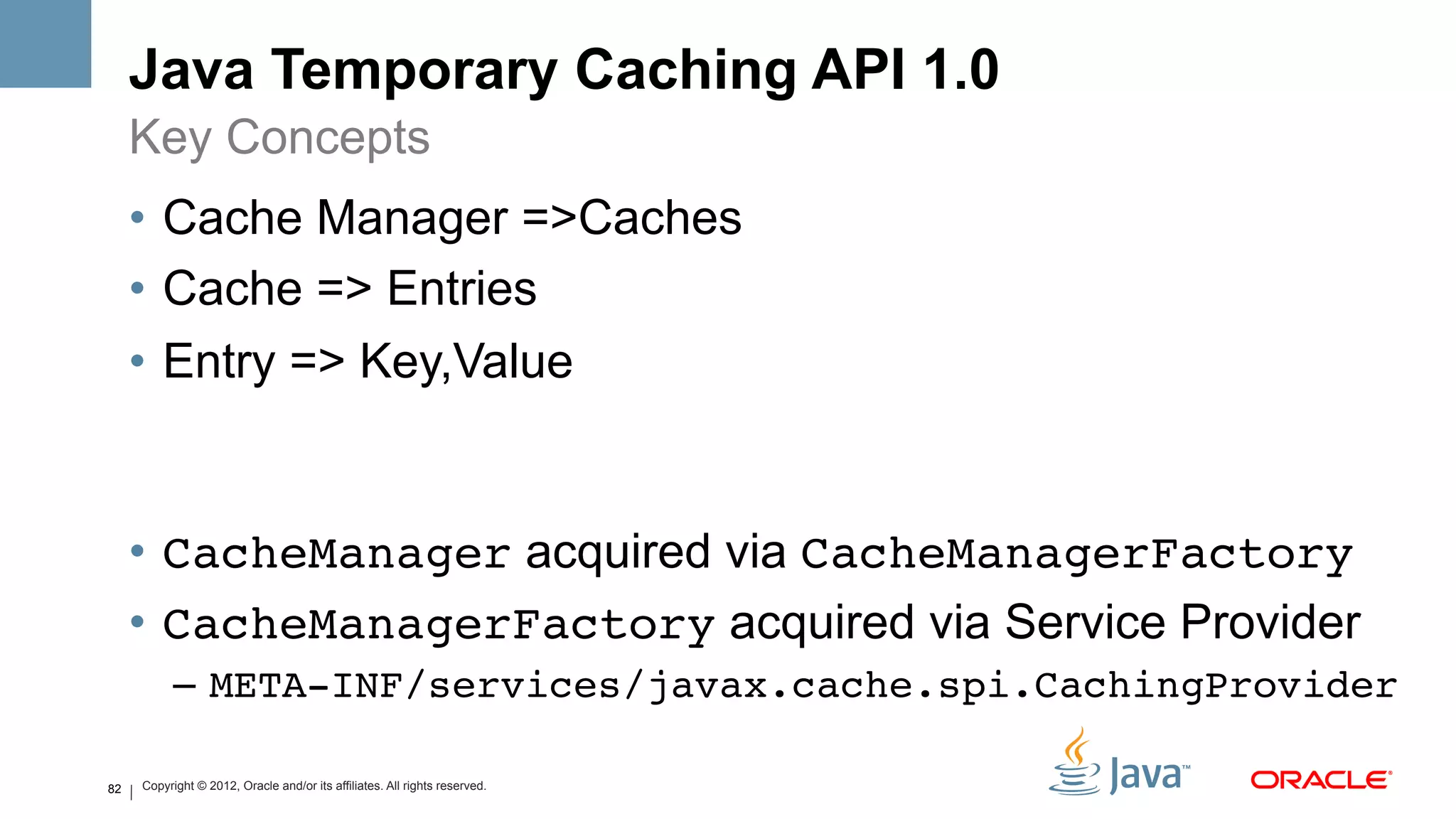 Java Temporary Caching API 1.0
Key Concepts

• Cache Manager =>Caches
• Cache => Entries
• Entry => Key,Value

• CacheManager acquired via CacheManagerFactory
• CacheManagerFactory acquired via Service Provider
– META-INF/services/javax.cache.spi.CachingProvider

82 | Copyright © 2012, Oracle and/or its affiliates. All rights reserved.

Java™ ORACLE®